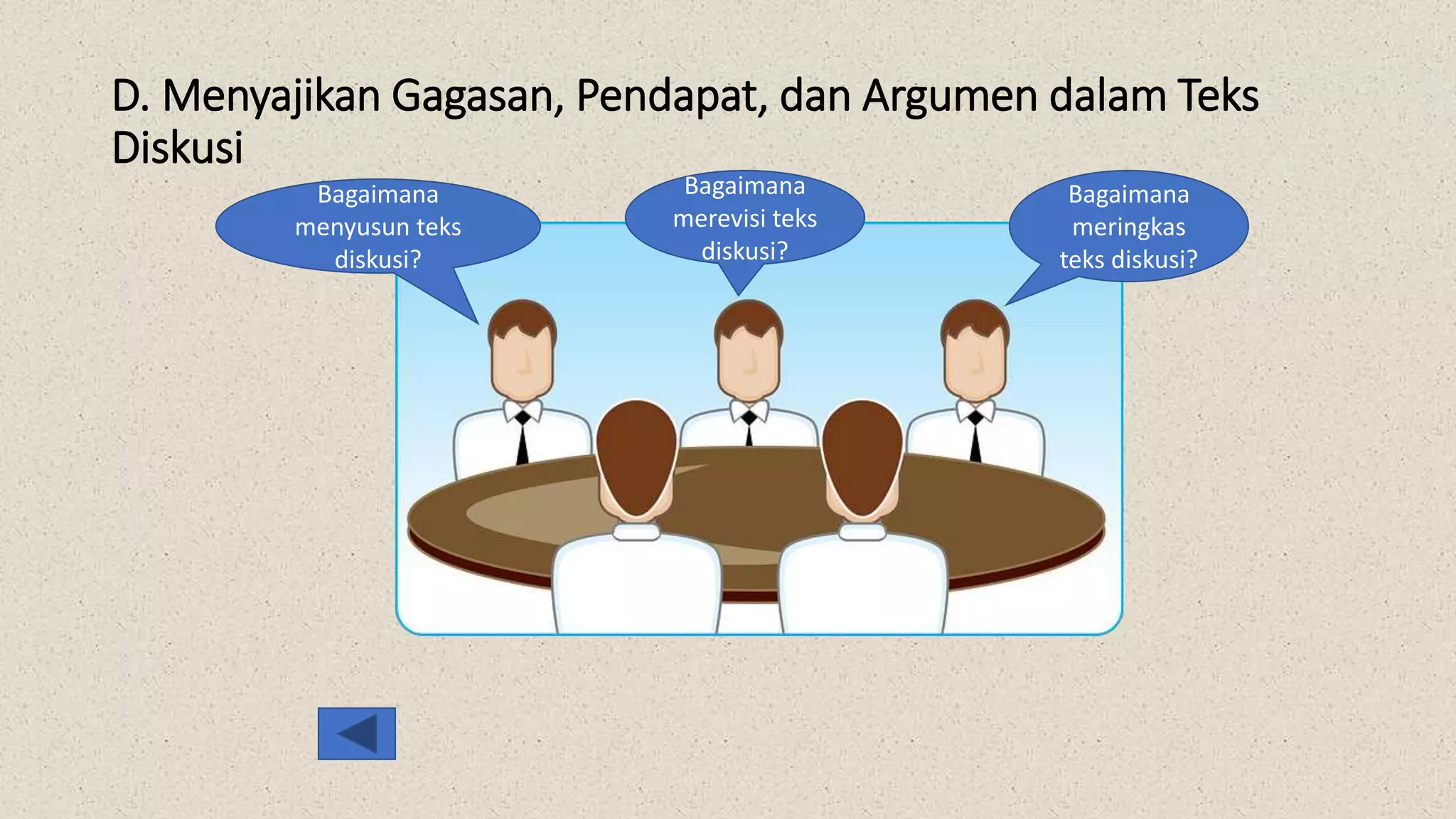 D. Menyajikan Gagasan, Pendapat, dan Argumen dalam Teks Diskusi

Bagaimana menyusun teks diskusi?

Bagaimana merevisi teks diskusi?

Bagaimana meringkas teks diskusi?